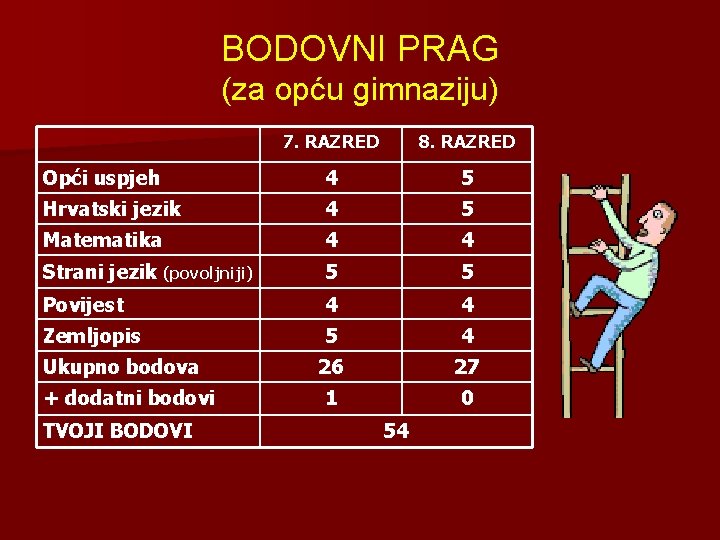 BODOVNI PRAG
(za opću gimnaziju)

| | 7. RAZRED | 8. RAZRED |
|---|---|---|
| Opći uspjeh | 4 | 5 |
| Hrvatski jezik | 4 | 5 |
| Matematika | 4 | 4 |
| Strani jezik (povoljniji) | 5 | 5 |
| Povijest | 4 | 4 |
| Zemljopis | 5 | 4 |
| Ukupno bodova | 26 | 27 |
| + dodatni bodovi | 1 | 0 |
| TVOJI BODOVI | 54 | |